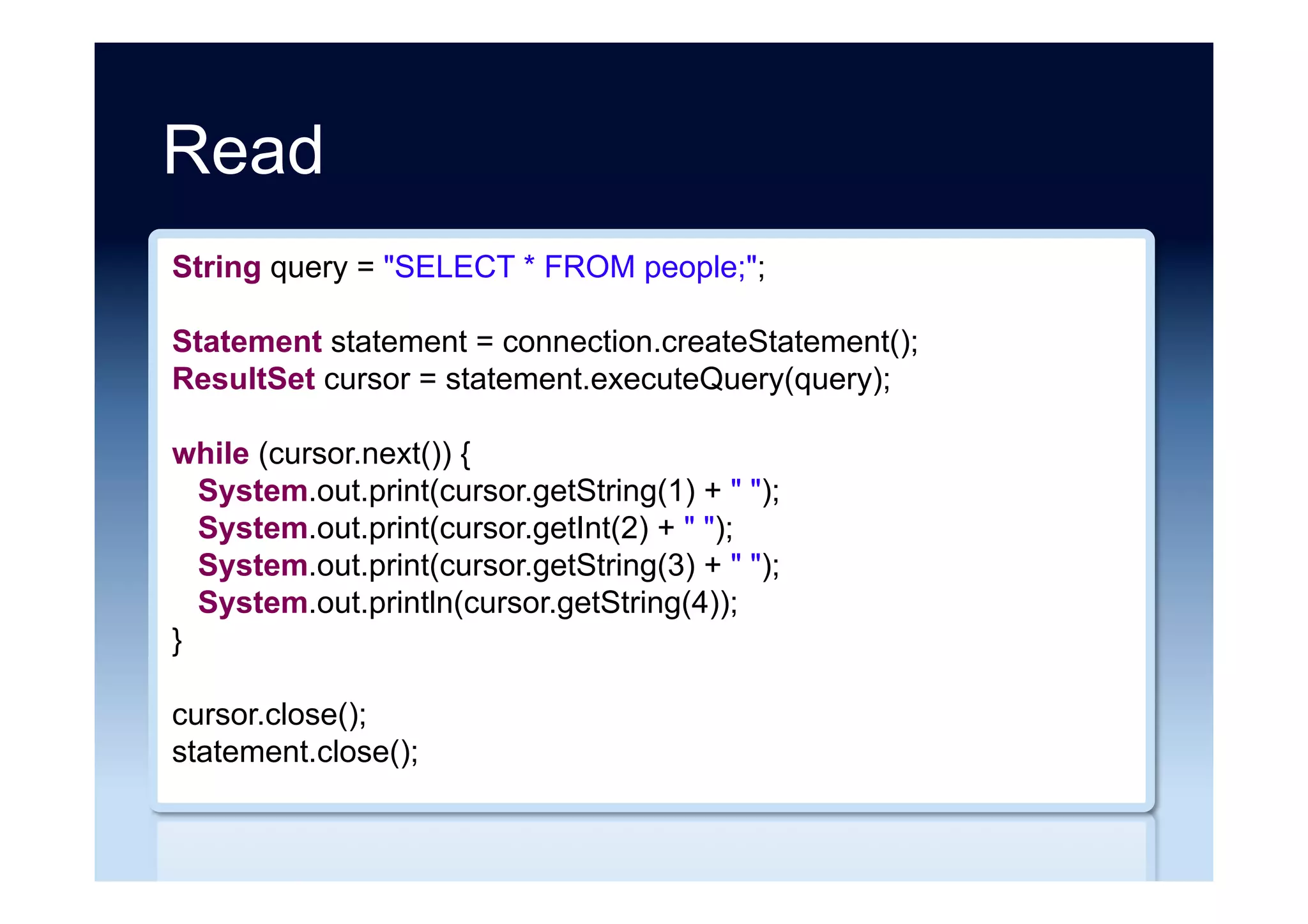 Read

String query = "SELECT * FROM people;";

Statement statement = connection.createStatement();
ResultSet cursor = statement.executeQuery(query);

while (cursor.next()) {
  System.out.print(cursor.getString(1) + " ");
  System.out.print(cursor.getInt(2) + " ");
  System.out.print(cursor.getString(3) + " ");
  System.out.println(cursor.getString(4));
}

cursor.close();
statement.close();